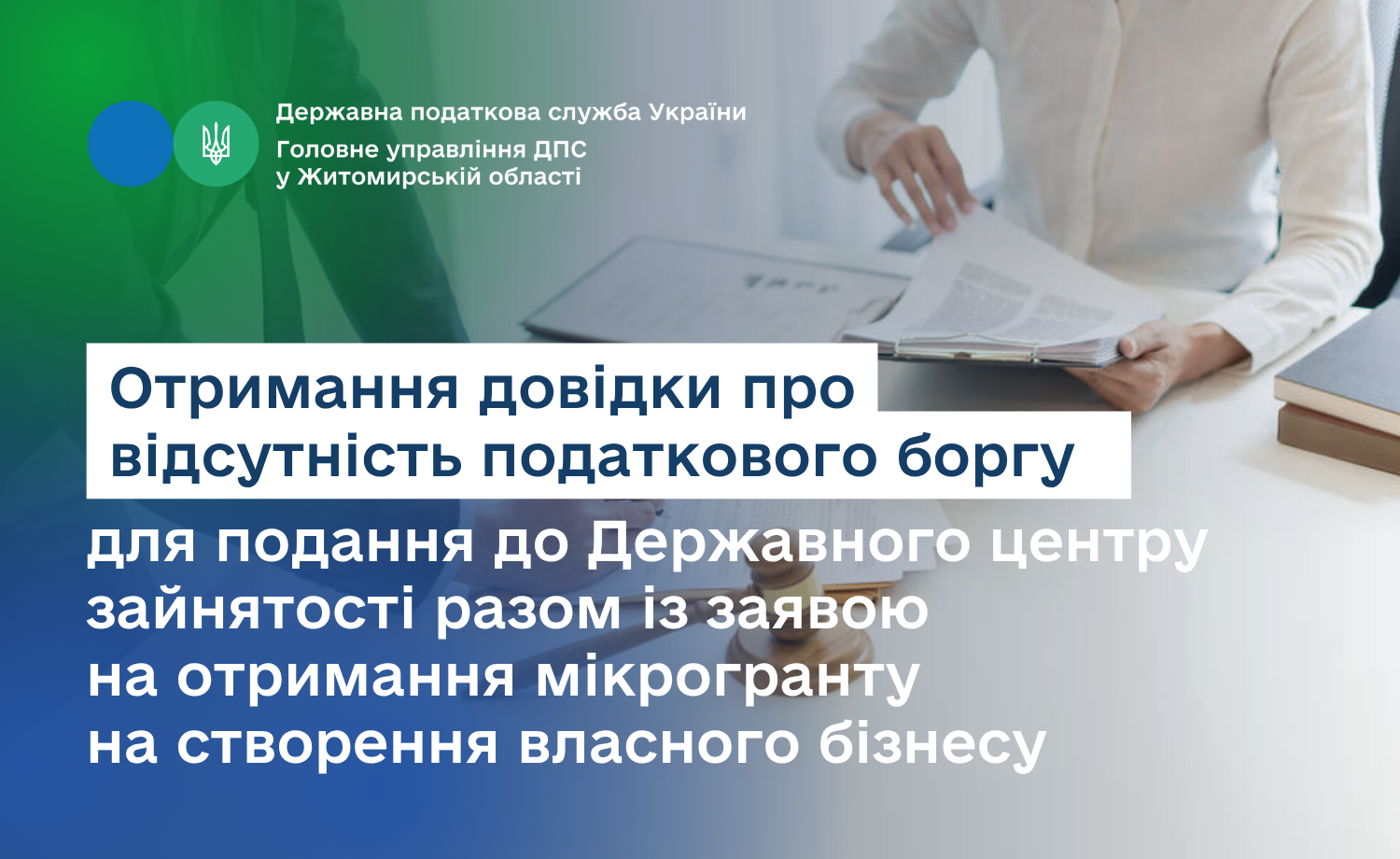 Державна податкова служба України
Головне управління ДПС
у Житомирській області

Отримання довідки про відсутність податкового боргу

для подання до Державного центру зайнятості разом із заявою на отримання мікрогранту на створення власного бізнесу